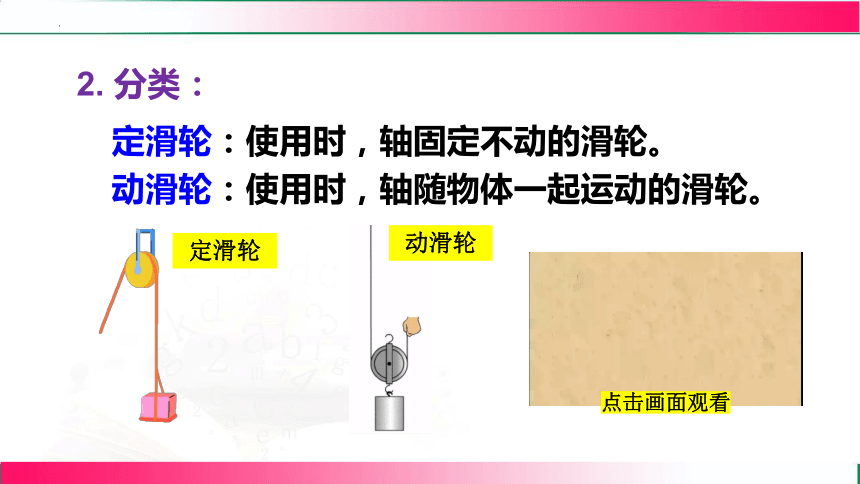 2. 分类：

定滑轮：使用时，轴固定不动的滑轮。
动滑轮：使用时，轴随物体一起运动的滑轮。

定滑轮

动滑轮

点击画面观看